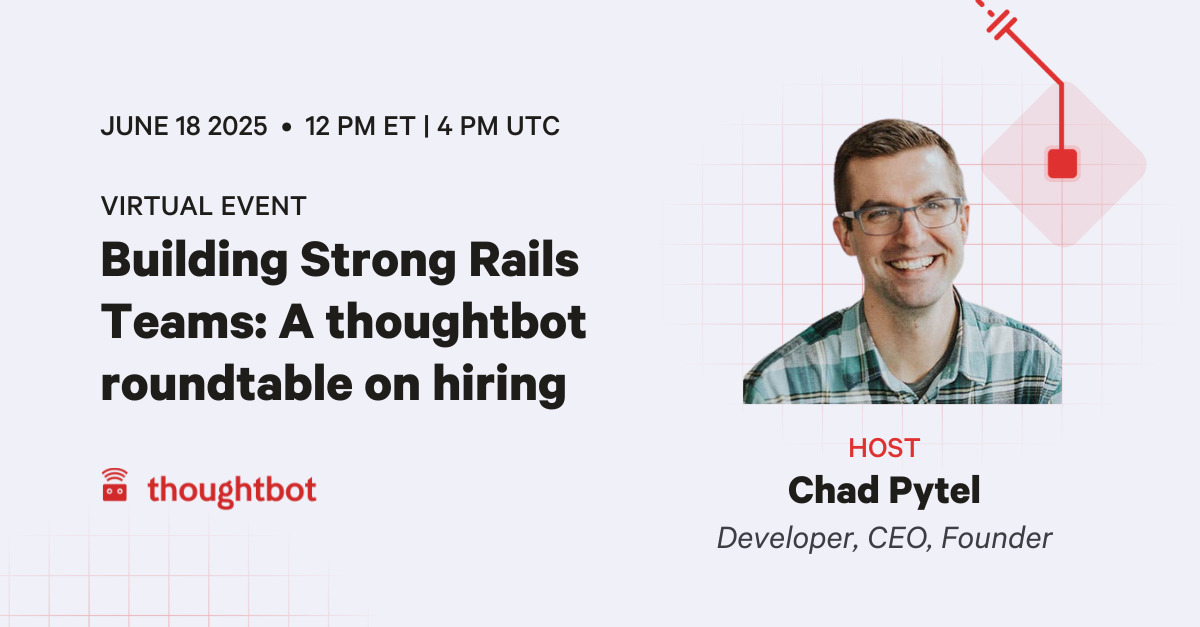 JUNE 18 2025 • 12 PM ET | 4 PM UTC

VIRTUAL EVENT

Building Strong Rails Teams: A thoughtbot roundtable on hiring

thoughtbot

HOST

Chad Pytel

Developer, CEO, Founder